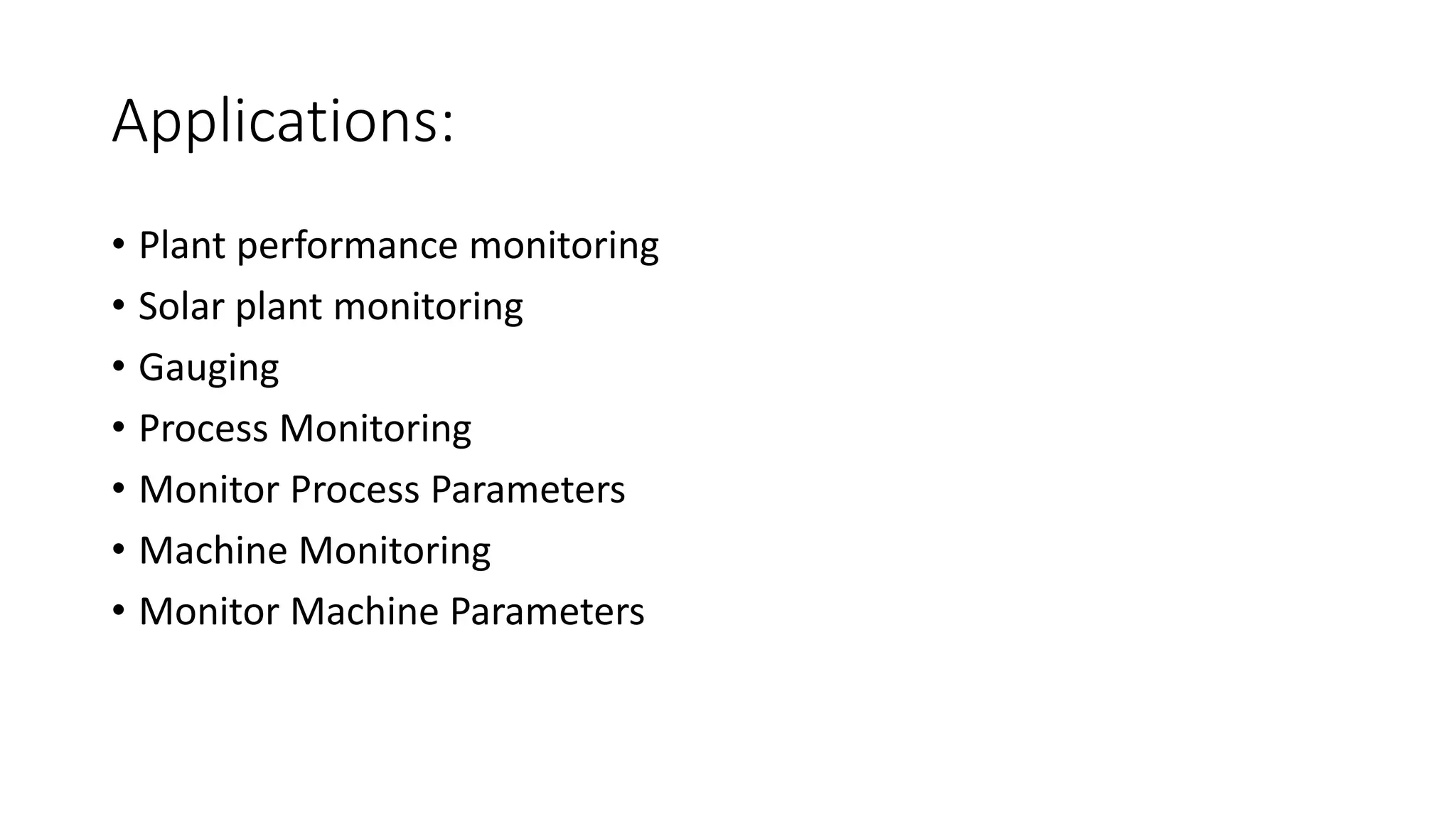 Applications:

• Plant performance monitoring
• Solar plant monitoring
• Gauging
• Process Monitoring
• Monitor Process Parameters
• Machine Monitoring
• Monitor Machine Parameters